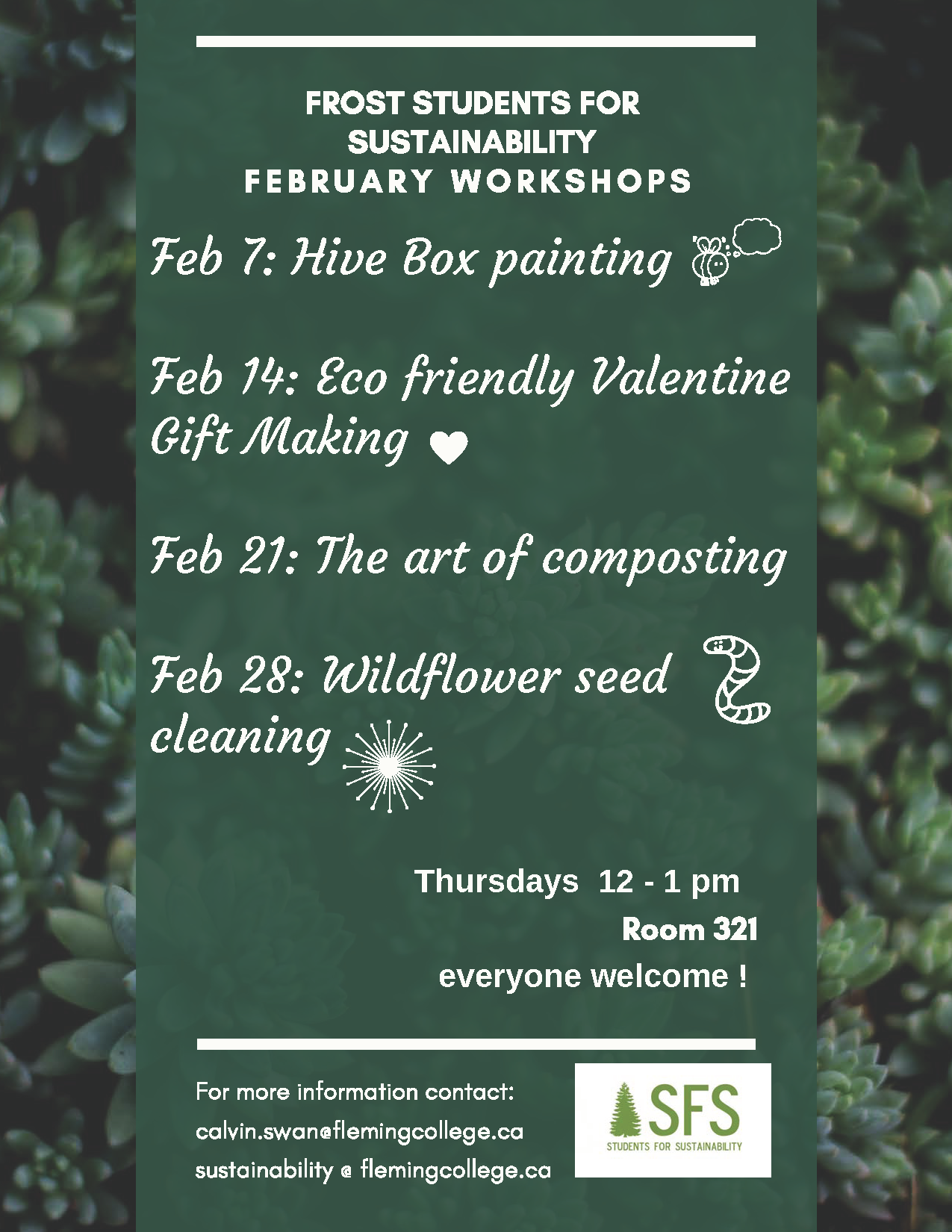 FROST STUDENTS FOR SUSTAINABILITY
FEBRUARY WORKSHOPS

Feb 7: Hive Box painting

Feb 14: Eco friendly Valentine Gift Making

Feb 21: The art of composting

Feb 28: Wildflower seed cleaning

Thursdays 12 - 1 pm
Room 321
everyone welcome !

For more information contact:
calvin.swan@flemingcollege.ca
sustainability @ flemingcollege.ca

SFS
STUDENTS FOR SUSTAINABILITY